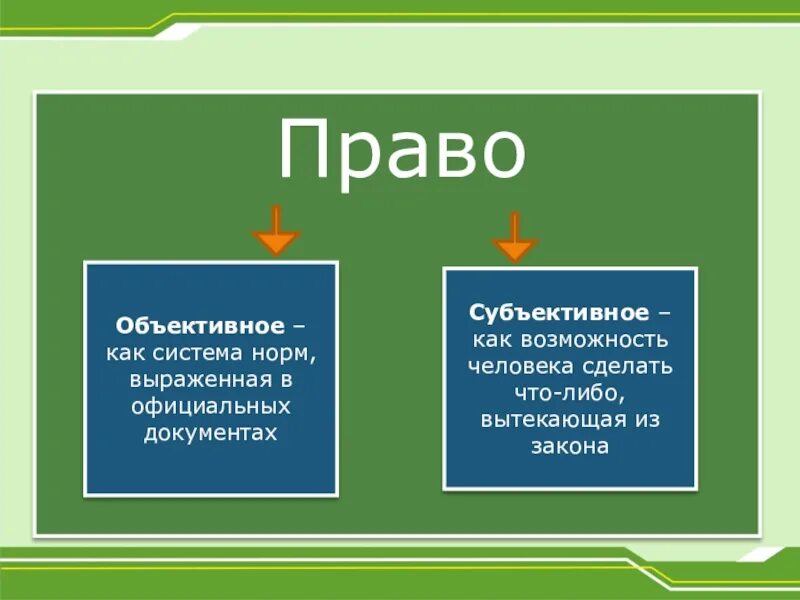 Право

Объективное – как система норм, выраженная в официальных документах

Субъективное – как возможность человека сделать что-либо, вытекающая из закона